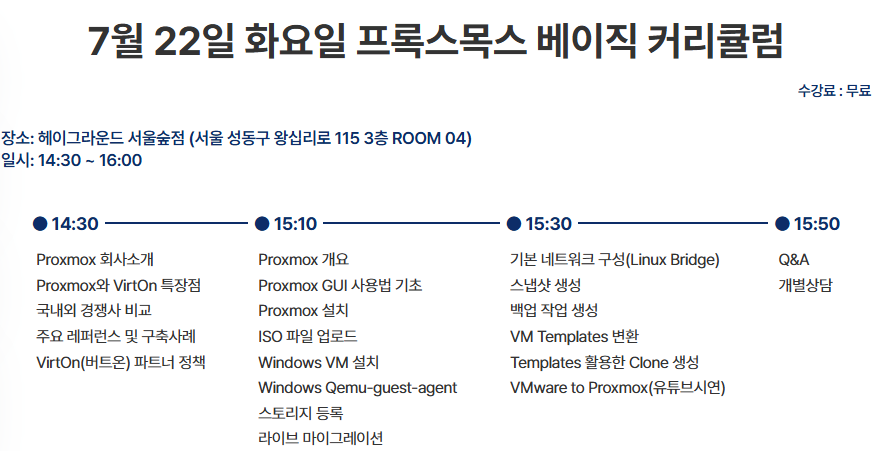 7월 22일 화요일 프록스목스 베이직 커리큘럼

수강료 : 무료

장소: 헤이그라운드 서울숲점 (서울 성동구 왕십리로 115 3층 ROOM 04)
일시: 14:30 ~ 16:00

14:30
Proxmox 회사소개
Proxmox와 VirtOn 특장점
국내외 경쟁사 비교
주요 레퍼런스 및 구축사례
VirtOn(버트온) 파트너 정책

15:10
Proxmox 개요
Proxmox GUI 사용법 기초
Proxmox 설치
ISO 파일 업로드
Windows VM 설치
Windows Qemu-guest-agent
스토리지 등록
라이브 마이그레이션

15:30
기본 네트워크 구성(Linux Bridge)
스냅샷 생성
백업 작업 생성
VM Templates 변환
Templates 활용한 Clone 생성
VMware to Proxmox(유튜브시연)

15:50
Q&A
개별상담